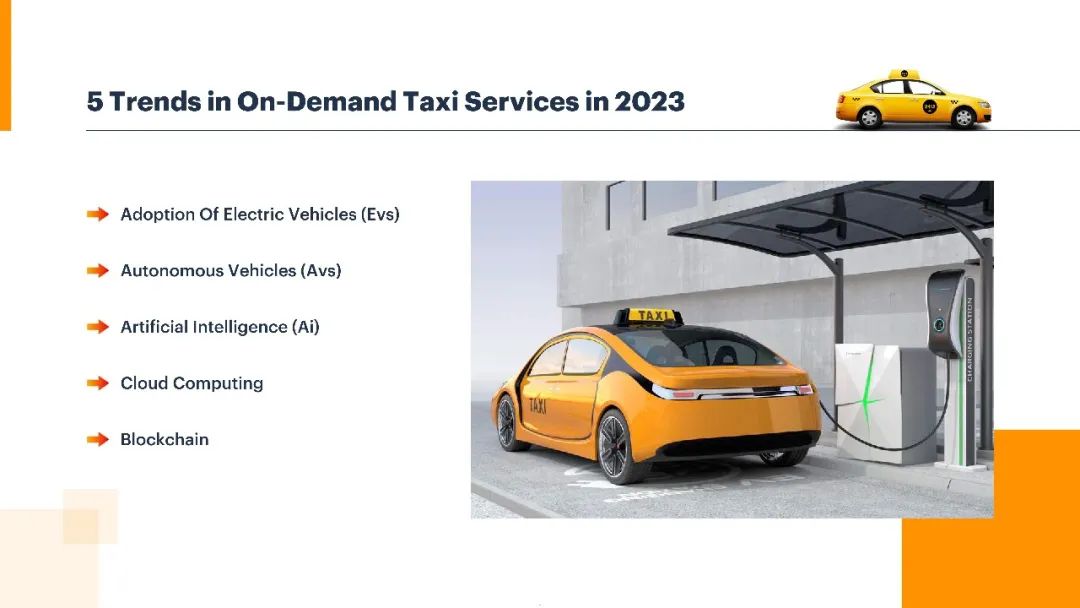 5 Trends in On-Demand Taxi Services in 2023

Adoption Of Electric Vehicles (Evs)

Autonomous Vehicles (Avs)

Artificial Intelligence (Ai)

Cloud Computing

Blockchain

TAXI

TAXI

CHARGING STATION